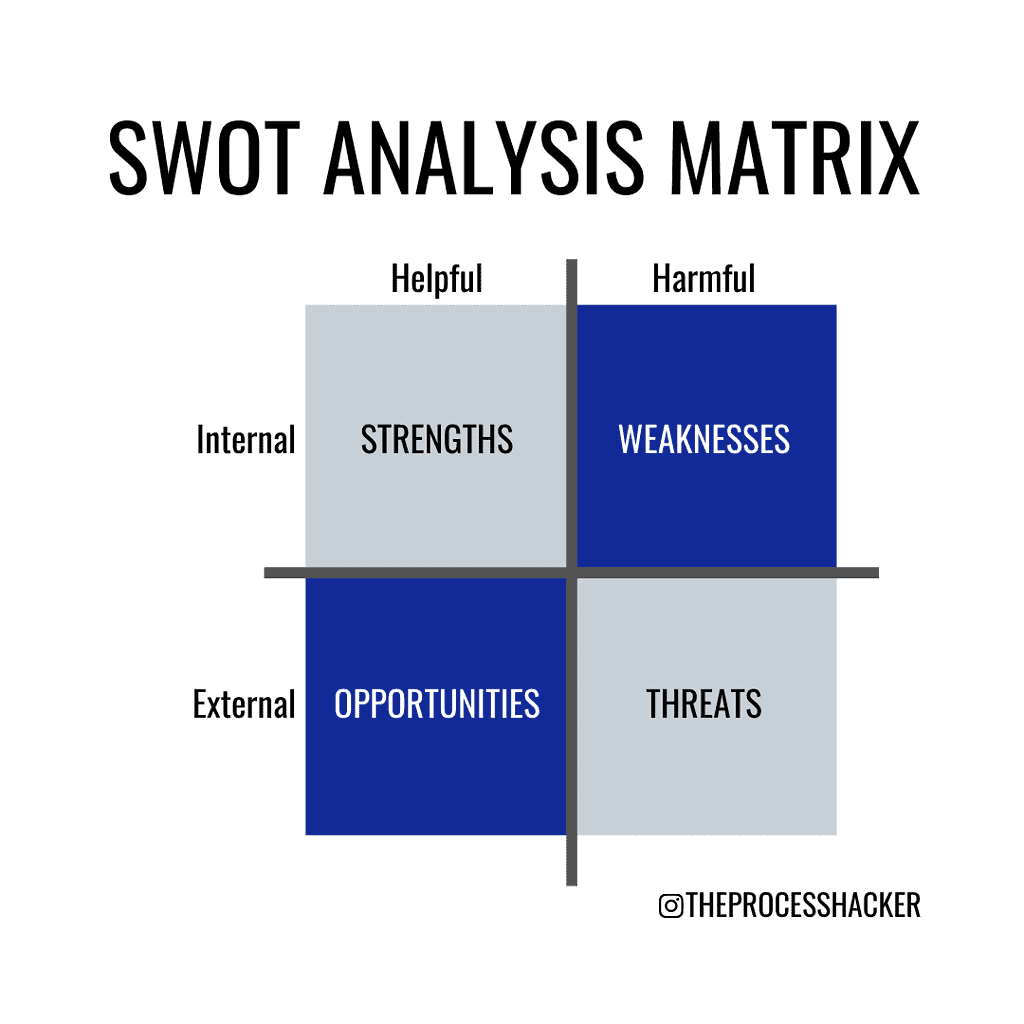 SWOT ANALYSIS MATRIX

|  | Helpful | Harmful |
|---|---|---|
| Internal | STRENGTHS | WEAKNESSES |
| External | OPPORTUNITIES | THREATS |

THEPROCESSHACKER